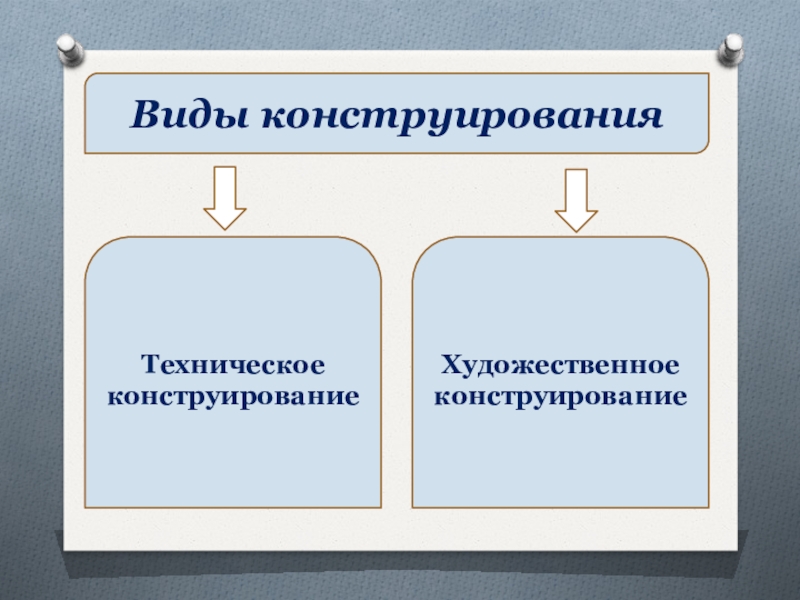 Виды конструирования

Техническое конструирование

Художественное конструирование